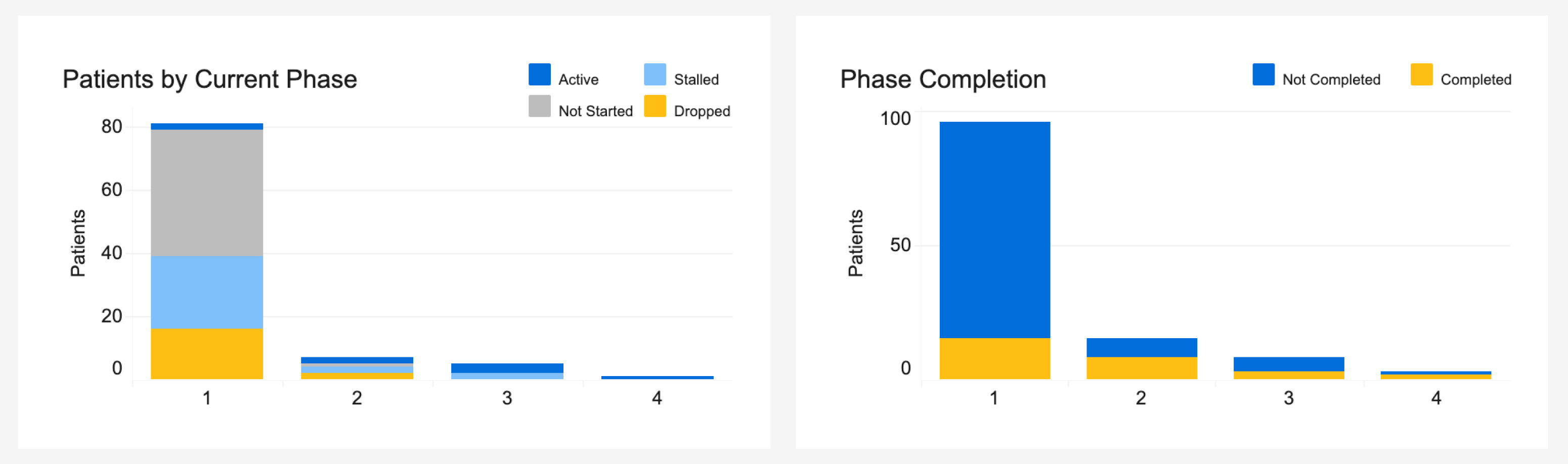 Patients by Current Phase

Active
Stalled
Not Started
Dropped

Patients

80
60
40
20
0

1
2
3
4

Phase Completion

Not Completed
Completed

Patients

100
50
0

1
2
3
4